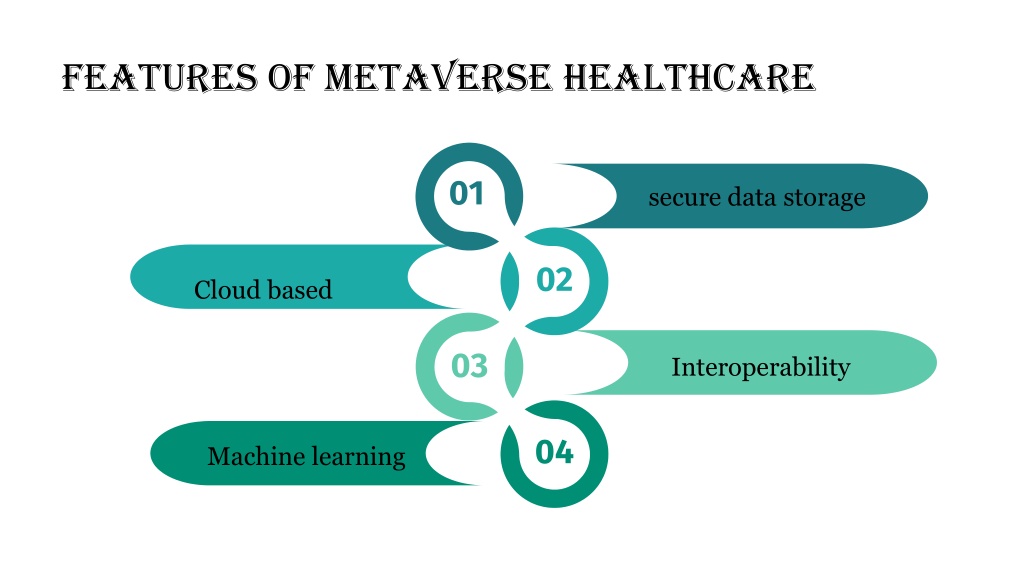 FEATURES OF METAVERSE HEALTHCARE

01
secure data storage

Cloud based
02

03
Interoperability

Machine learning
04